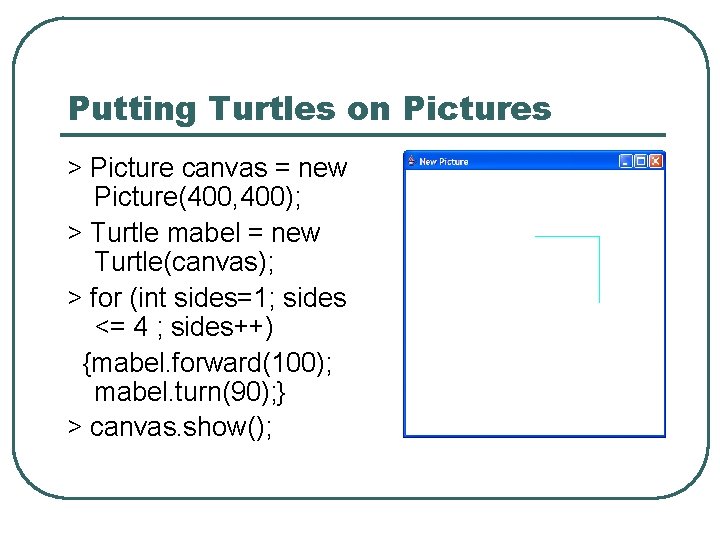 Putting Turtles on Pictures

> Picture canvas = new Picture(400,400);

> Turtle mabel = new Turtle(canvas);

> for (int sides=1; sides <= 4 ; sides++)
{mabel.forward(100);
mabel.turn(90);}

> canvas.show();

New Picture